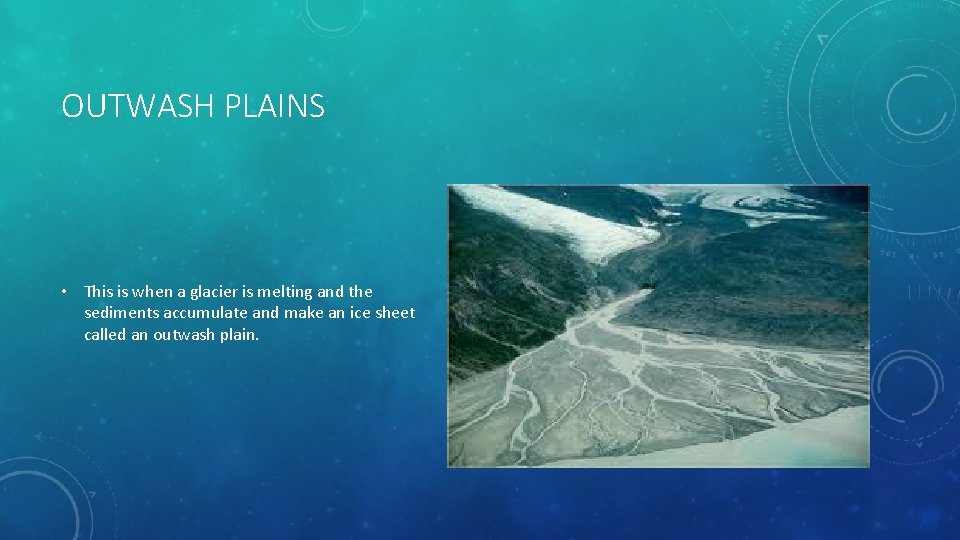 OUTWASH PLAINS

• This is when a glacier is melting and the sediments accumulate and make an ice sheet called an outwash plain.